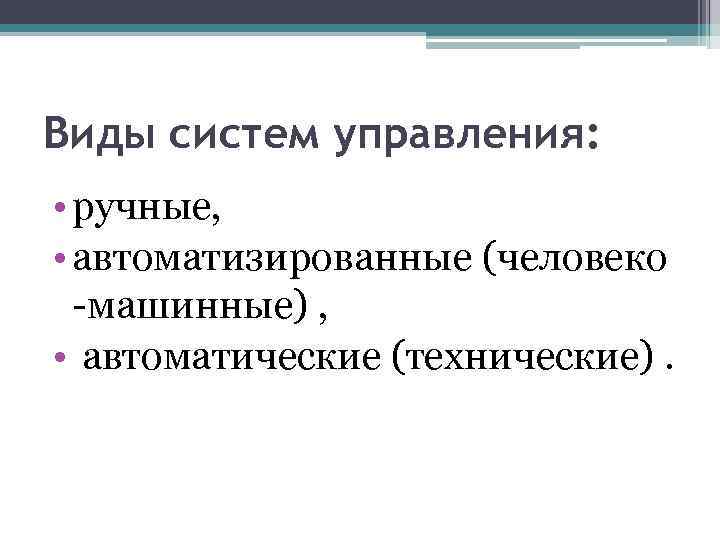 Виды систем управления:

• ручные,
• автоматизированные (человеко -машинные) ,
• автоматические (технические) .